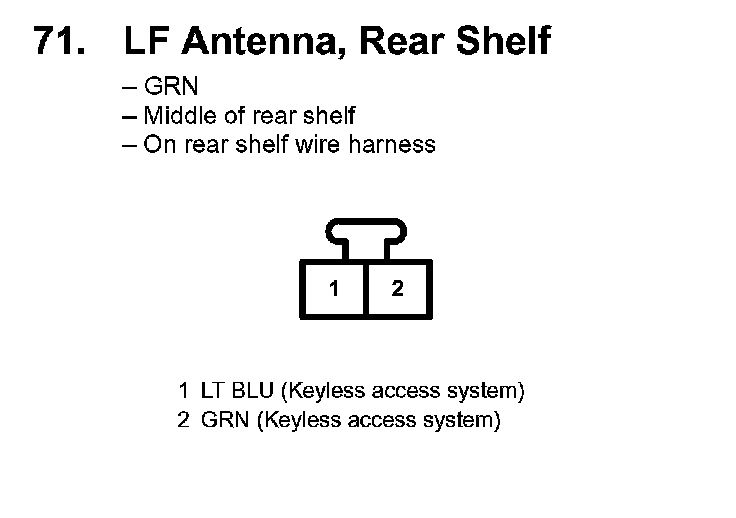 71. LF Antenna, Rear Shelf

– GRN
– Middle of rear shelf
– On rear shelf wire harness

1 2

1 LT BLU (Keyless access system)
2 GRN (Keyless access system)